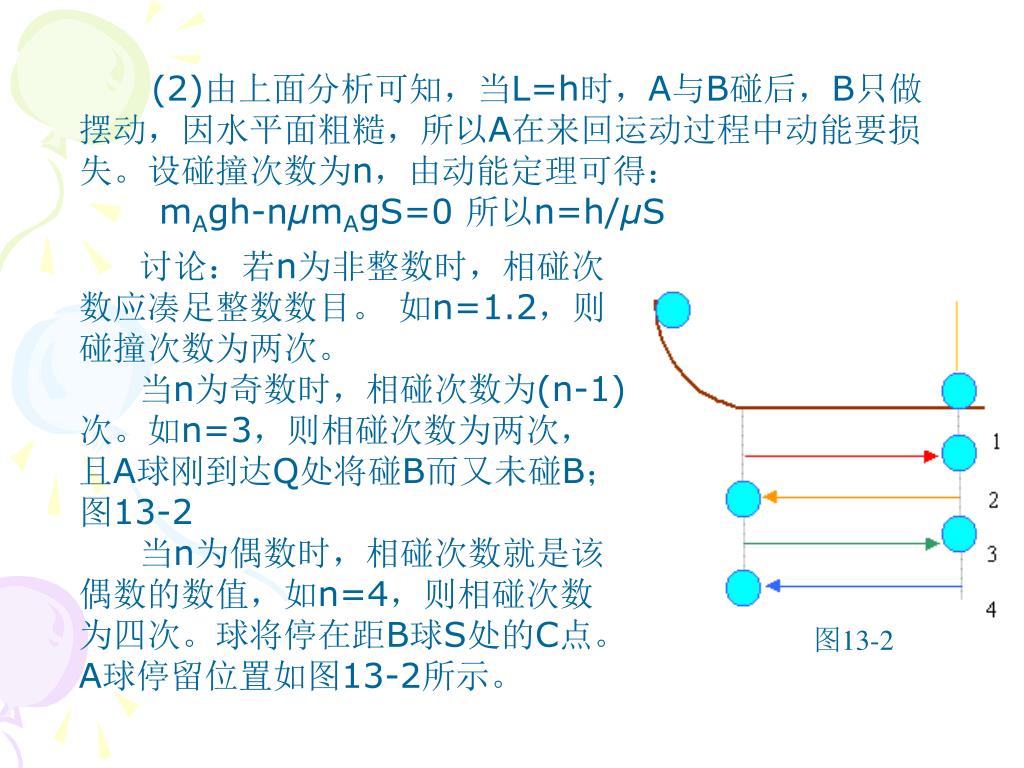 (2)由上面分析可知，当L=h时，A与B碰后，B只做摆动，因水平面粗糙，所以A在来回运动过程中动能要损失。设碰撞次数为n，由动能定理可得：

$m_Agh-n\mu m_AgS=0$ 所以$n=h/\mu S$

讨论：若n为非整数时，相碰次数应凑足整数数目。 如n=1.2，则碰撞次数为两次。

当n为奇数时，相碰次数为(n-1)次。如n=3，则相碰次数为两次，且A球刚到达Q处将碰B而又未碰B；图13-2

当n为偶数时，相碰次数就是该偶数的数值，如n=4，则相碰次数为四次。球将停在距B球S处的C点。A球停留位置如图13-2所示。

1
2
3
4
图13-2